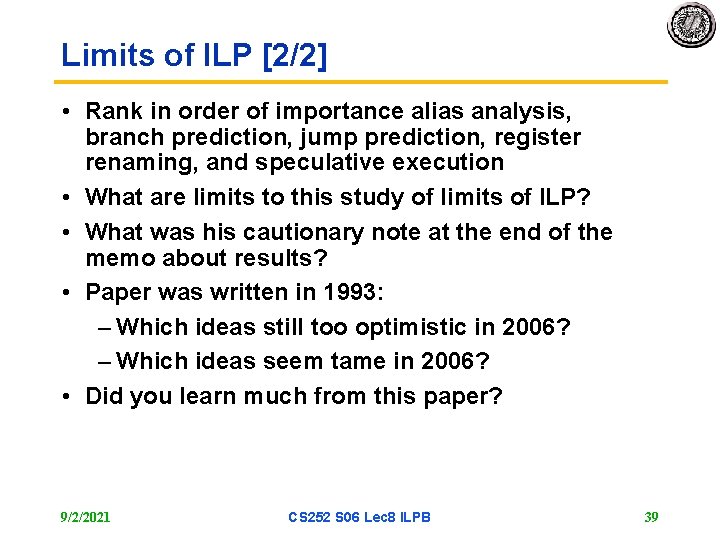 Limits of ILP [2/2]

• Rank in order of importance alias analysis, branch prediction, jump prediction, register renaming, and speculative execution

• What are limits to this study of limits of ILP?

• What was his cautionary note at the end of the memo about results?

• Paper was written in 1993:

– Which ideas still too optimistic in 2006?

– Which ideas seem tame in 2006?

• Did you learn much from this paper?

9/2/2021

CS252 S06 Lec8 ILPB

39